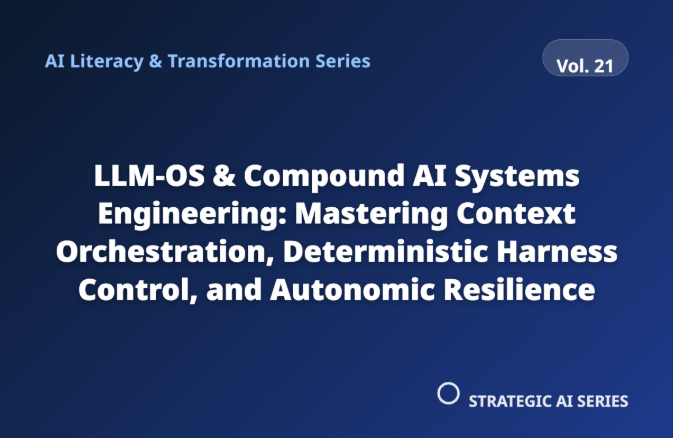 AI Literacy & Transformation Series

Vol. 21

LLM-OS & Compound AI Systems Engineering: Mastering Context Orchestration, Deterministic Harness Control, and Autonomic Resilience

STRATEGIC AI SERIES